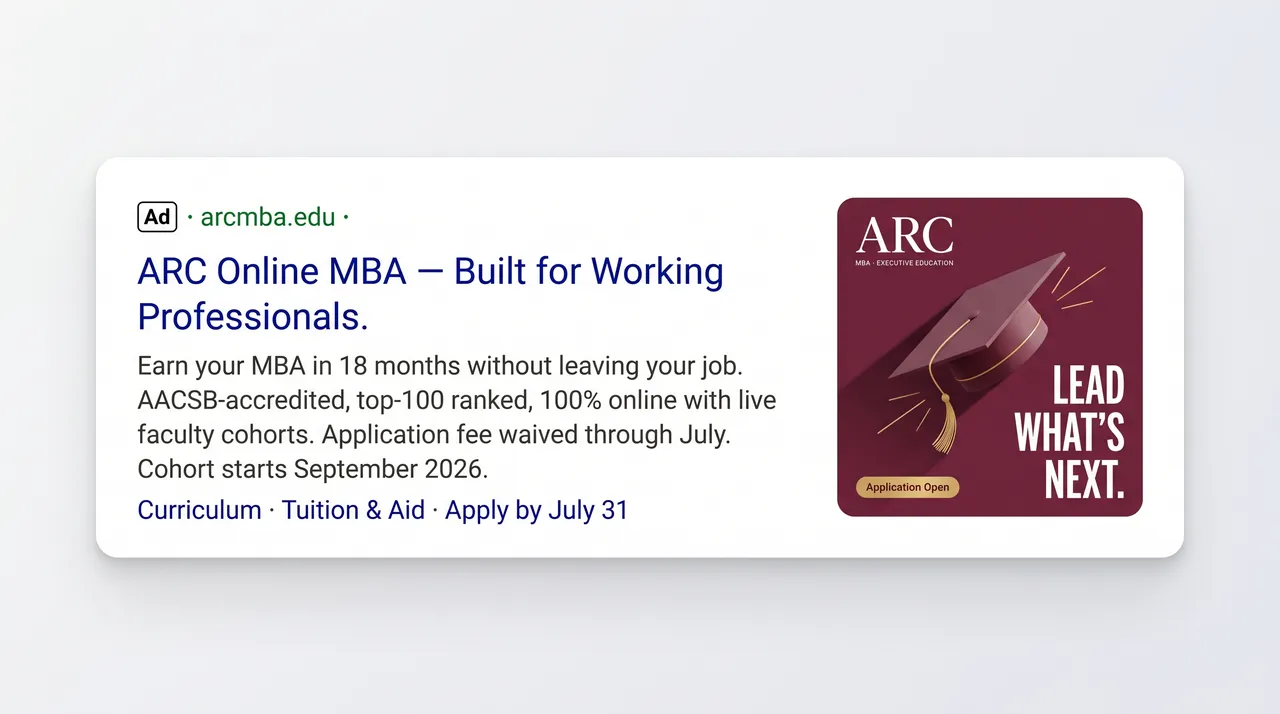 Ad · arcmba.edu ·

ARC Online MBA — Built for Working Professionals.

Earn your MBA in 18 months without leaving your job. AACSB-accredited, top-100 ranked, 100% online with live faculty cohorts. Application fee waived through July. Cohort starts September 2026.

Curriculum · Tuition & Aid · Apply by July 31

ARC
MBA · EXECUTIVE EDUCATION

LEAD WHAT'S NEXT.

Application Open